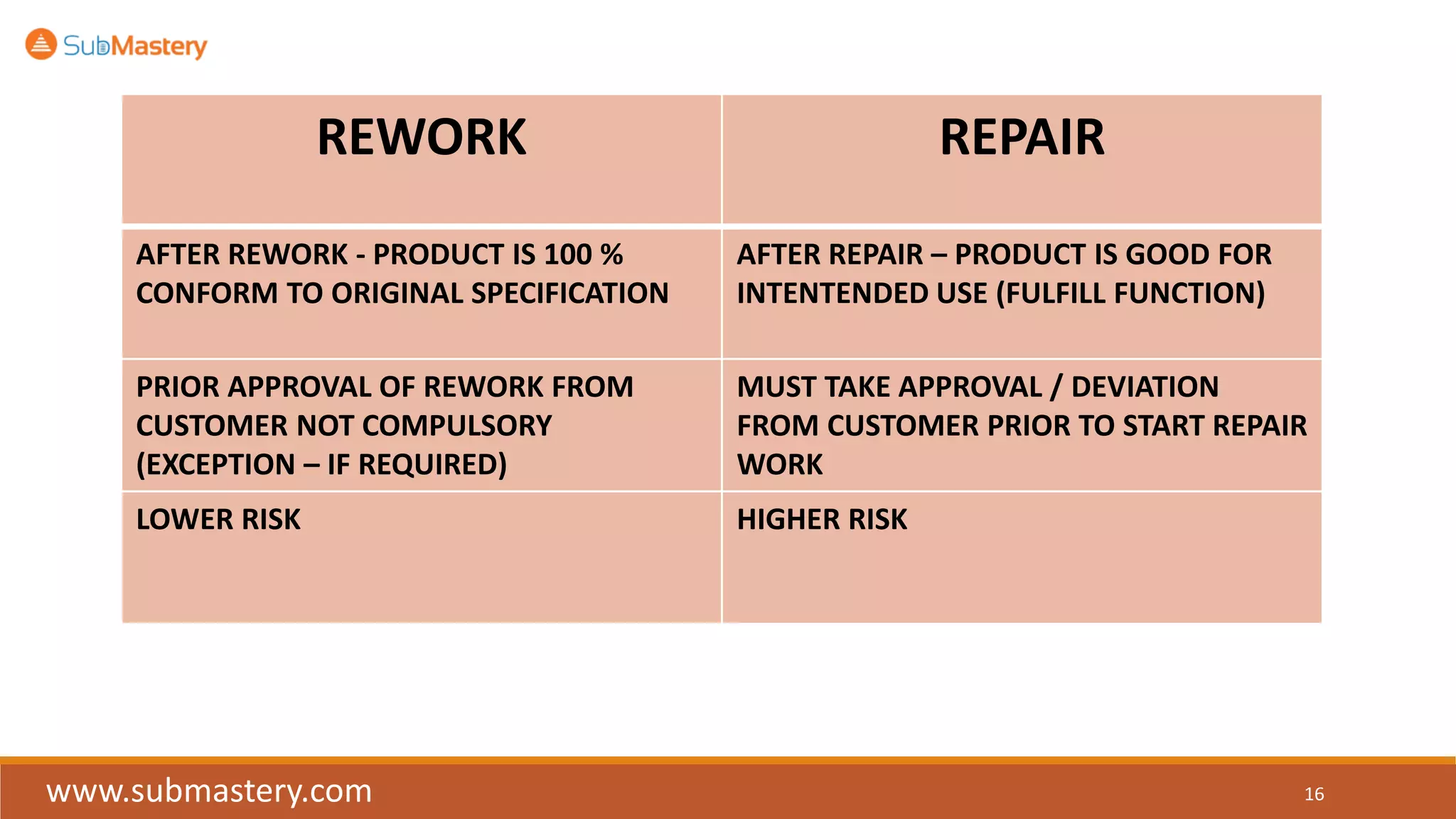 SubMastery

| REWORK | REPAIR |
|---|---|
| AFTER REWORK - PRODUCT IS 100 % CONFORM TO ORIGINAL SPECIFICATION | AFTER REPAIR – PRODUCT IS GOOD FOR INTENTENDED USE (FULFILL FUNCTION) |
| PRIOR APPROVAL OF REWORK FROM CUSTOMER NOT COMPULSORY (EXCEPTION – IF REQUIRED) | MUST TAKE APPROVAL / DEVIATION FROM CUSTOMER PRIOR TO START REPAIR WORK |
| LOWER RISK | HIGHER RISK |

www.submastery.com

16